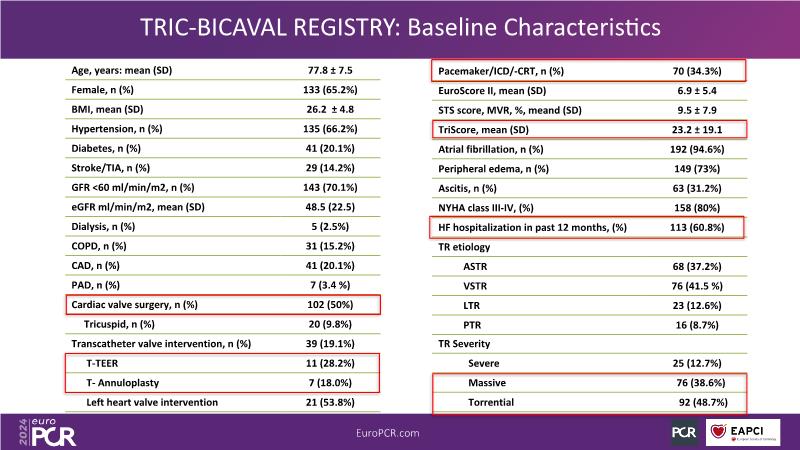 TRIC-BICAVAL REGISTRY: Baseline Characteristics

| | |
|---|---|
| Age, years: mean (SD) | 77.8 ± 7.5 |
| Female, n (%) | 133 (65.2%) |
| BMI, mean (SD) | 26.2 ± 4.8 |
| Hypertension, n (%) | 135 (66.2%) |
| Diabetes, n (%) | 41 (20.1%) |
| Stroke/TIA, n (%) | 29 (14.2%) |
| GFR <60 ml/min/m2, n (%) | 143 (70.1%) |
| eGFR ml/min/m2, mean (SD) | 48.5 (22.5) |
| Dialysis, n (%) | 5 (2.5%) |
| COPD, n (%) | 31 (15.2%) |
| CAD, n (%) | 41 (20.1%) |
| PAD, n (%) | 7 (3.4 %) |
| Cardiac valve surgery, n (%) | 102 (50%) |
| Tricuspid, n (%) | 20 (9.8%) |
| Transcatheter valve intervention, n (%) | 39 (19.1%) |
| T-TEER | 11 (28.2%) |
| T- Annuloplasty | 7 (18.0%) |
| Left heart valve intervention | 21 (53.8%) |

| | |
|---|---|
| Pacemaker/ICD/-CRT, n (%) | 70 (34.3%) |
| EuroScore II, mean (SD) | 6.9 ± 5.4 |
| STS score, MVR, %, meand (SD) | 9.5 ± 7.9 |
| TriScore, mean (SD) | 23.2 ± 19.1 |
| Atrial fibrillation, n (%) | 192 (94.6%) |
| Peripheral edema, n (%) | 149 (73%) |
| Ascitis, n (%) | 63 (31.2%) |
| NYHA class III-IV, (%) | 158 (80%) |
| HF hospitalization in past 12 months, (%) | 113 (60.8%) |
| TR etiology | |
| ASTR | 68 (37.2%) |
| VSTR | 76 (41.5 %) |
| LTR | 23 (12.6%) |
| PTR | 16 (8.7%) |
| TR Severity | |
| Severe | 25 (12.7%) |
| Massive | 76 (38.6%) |
| Torrential | 92 (48.7%) |

2024 euro PCR

EuroPCR.com

PCR EAPCI